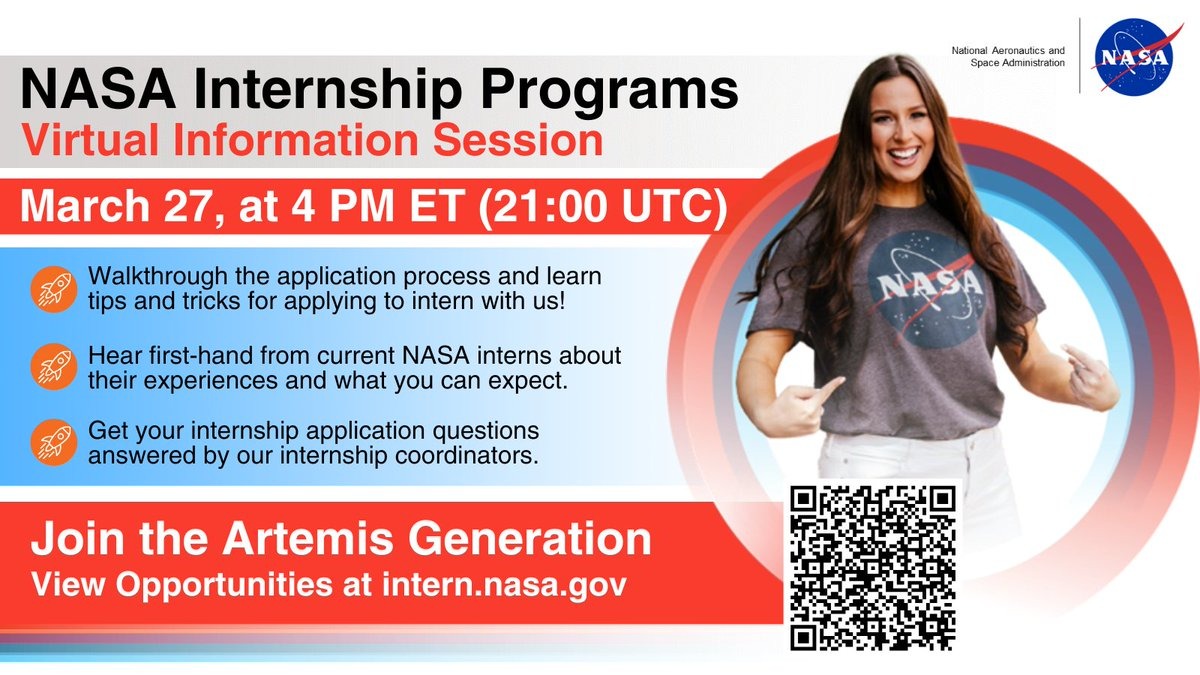 National Aeronautics and Space Administration

NASA

NASA Internship Programs
Virtual Information Session

March 27, at 4 PM ET (21:00 UTC)

Walkthrough the application process and learn tips and tricks for applying to intern with us!

Hear first-hand from current NASA interns about their experiences and what you can expect.

Get your internship application questions answered by our internship coordinators.

NASA

Join the Artemis Generation
View Opportunities at intern.nasa.gov